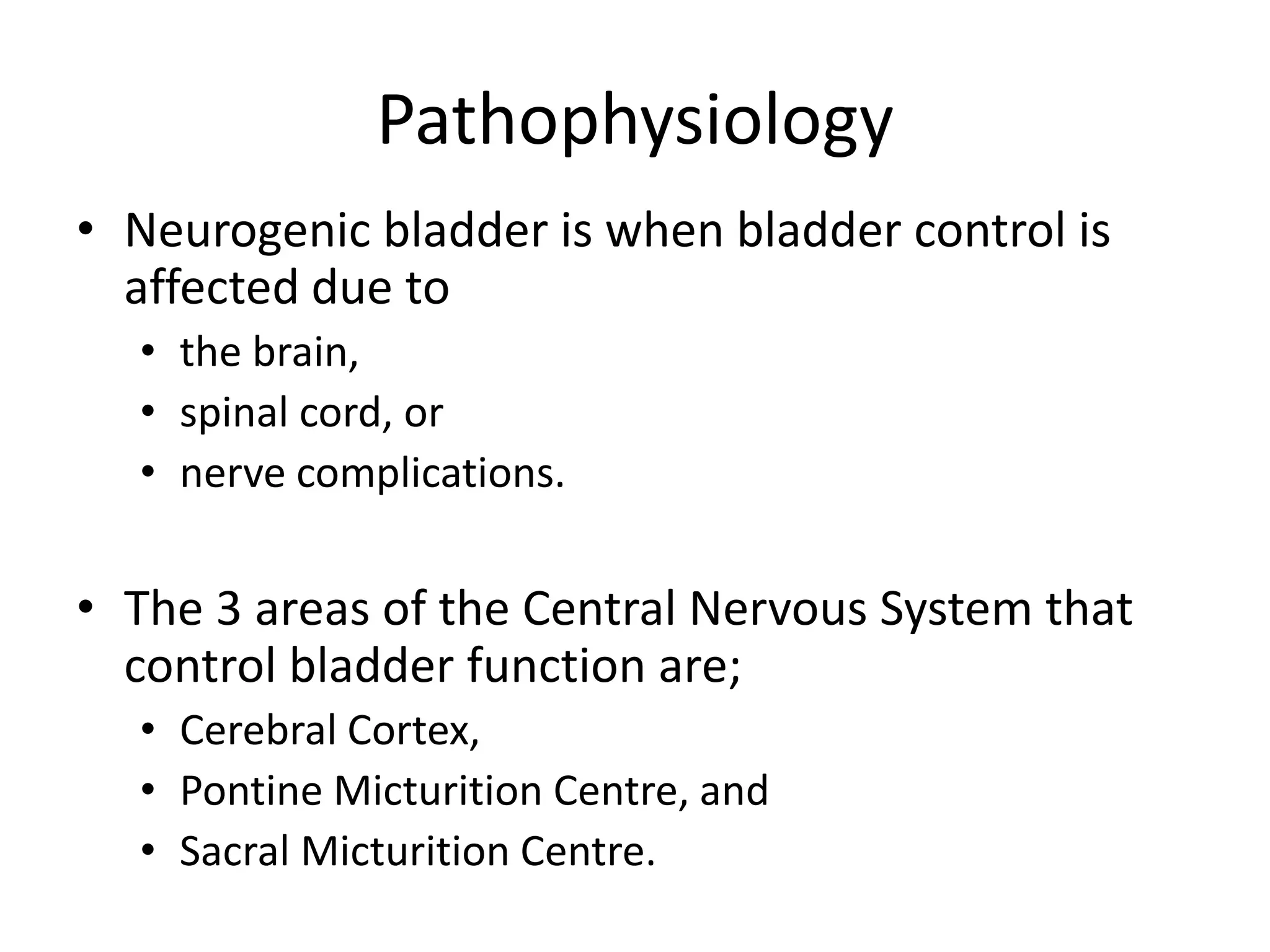 Pathophysiology

• Neurogenic bladder is when bladder control is affected due to
  • the brain,
  • spinal cord, or
  • nerve complications.

• The 3 areas of the Central Nervous System that control bladder function are;
  • Cerebral Cortex,
  • Pontine Micturition Centre, and
  • Sacral Micturition Centre.